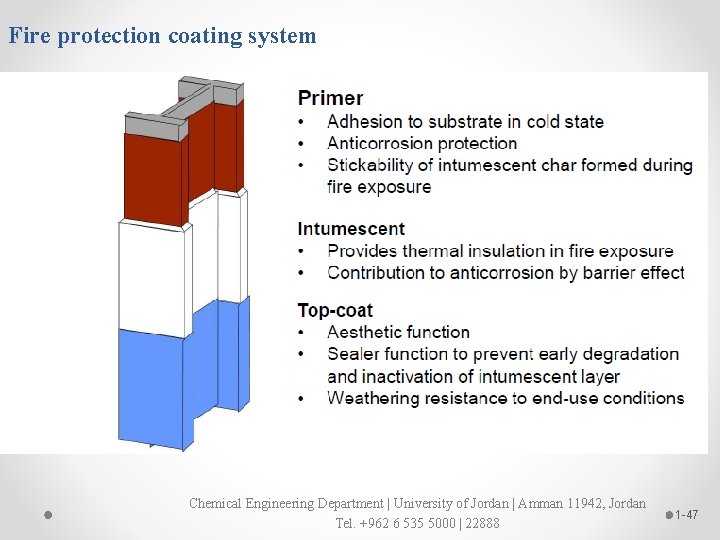 Fire protection coating system

Primer
• Adhesion to substrate in cold state
• Anticorrosion protection
• Stickability of intumescent char formed during fire exposure

Intumescent
• Provides thermal insulation in fire exposure
• Contribution to anticorrosion by barrier effect

Top-coat
• Aesthetic function
• Sealer function to prevent early degradation and inactivation of intumescent layer
• Weathering resistance to end-use conditions

Chemical Engineering Department | University of Jordan | Amman 11942, Jordan
Tel. +962 6 535 5000 | 22888

1-47